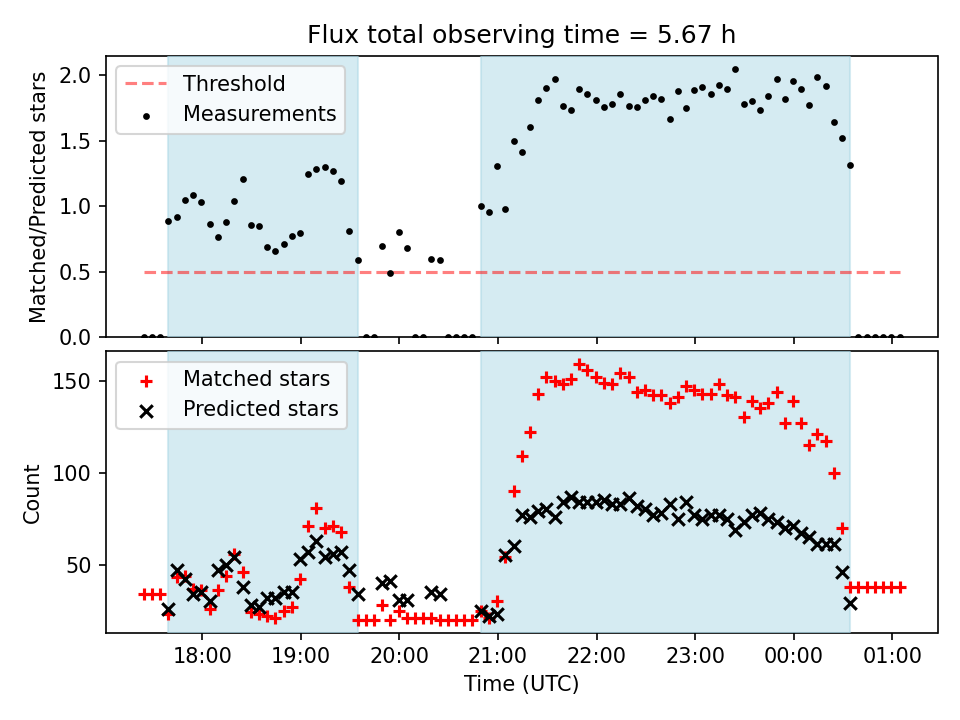 Flux total observing time = 5.67 h

Threshold
Measurements

Matched/Predicted stars

2.0
1.5
1.0
0.5
0.0

Matched stars
Predicted stars

Count

150
100
50

18:00
19:00
20:00
21:00
22:00
23:00
00:00
01:00

Time (UTC)